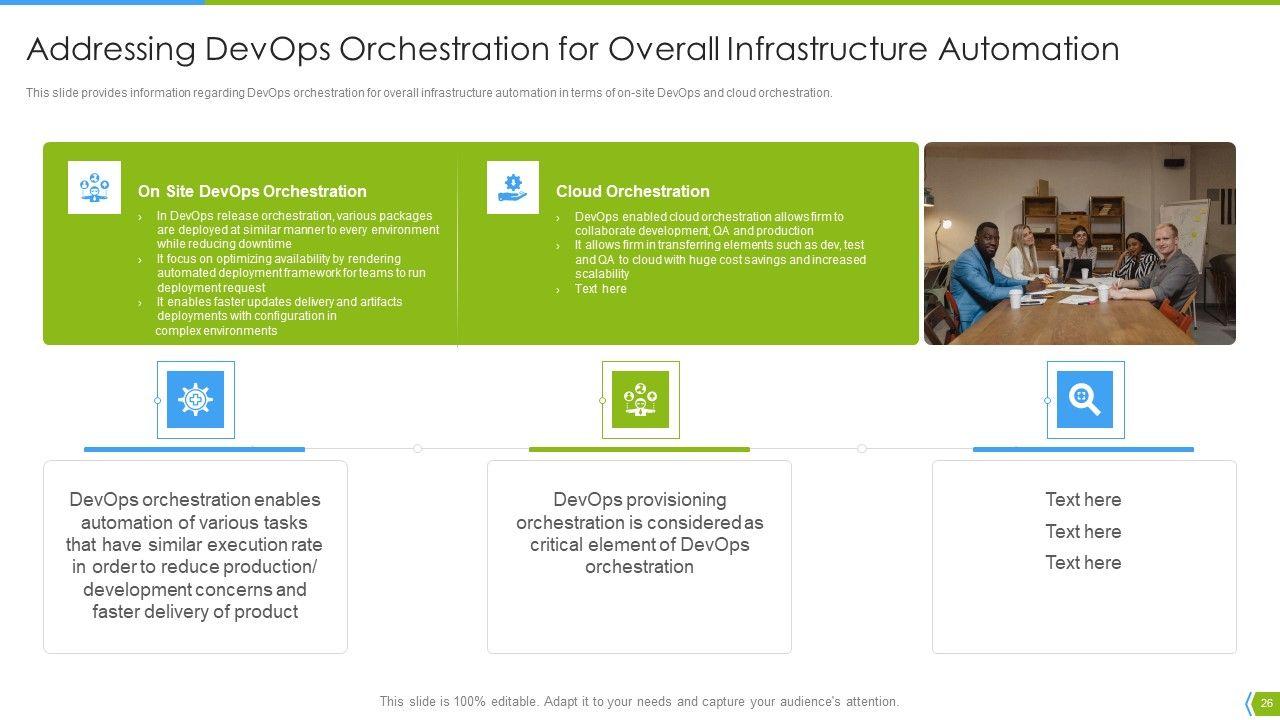 Addressing DevOps Orchestration for Overall Infrastructure Automation

This slide provides information regarding DevOps orchestration for overall infrastructure automation in terms of on-site DevOps and cloud orchestration.

On Site DevOps Orchestration

› In DevOps release orchestration, various packages are deployed at similar manner to every environment while reducing downtime
› It focus on optimizing availability by rendering automated deployment framework for teams to run deployment request
› It enables faster updates delivery and artifacts deployments with configuration in complex environments

Cloud Orchestration

› DevOps enabled cloud orchestration allows firm to collaborate development, QA and production
› It allows firm in transferring elements such as dev, test and QA to cloud with huge cost savings and increased scalability
› Text here

DevOps orchestration enables automation of various tasks that have similar execution rate in order to reduce production/ development concerns and faster delivery of product

DevOps provisioning orchestration is considered as critical element of DevOps orchestration

Text here
Text here
Text here

This slide is 100% editable. Adapt it to your needs and capture your audience's attention.

26